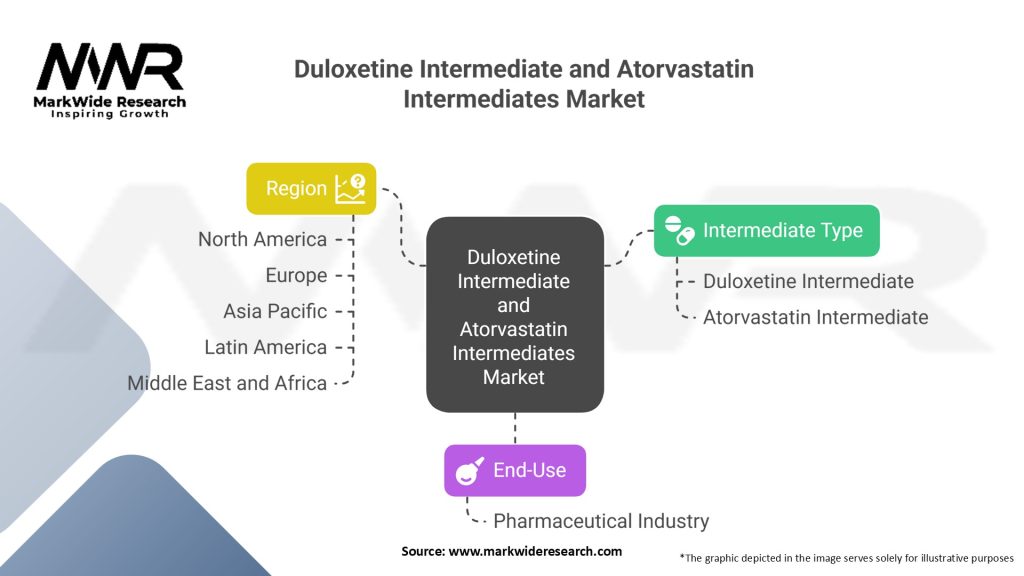 MWR
MarkWide Research
Inspiring Growth

Duloxetine Intermediate and Atorvastatin Intermediates Market

Region

North America
Europe
Asia Pacific
Latin America
Middle East and Africa

Duloxetine Intermediate and Atorvastatin Intermediates Market

Intermediate Type

Duloxetine Intermediate
Atorvastatin Intermediate

End-Use

Pharmaceutical Industry

Source: www.markwideresearch.com

*The graphic depicted in the image serves solely for illustrative purposes